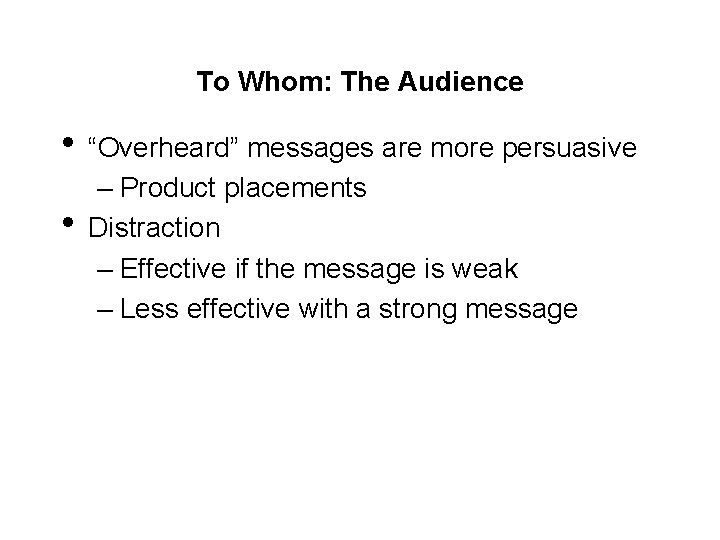 To Whom: The Audience

• “Overheard” messages are more persuasive
– Product placements
• Distraction
– Effective if the message is weak
– Less effective with a strong message